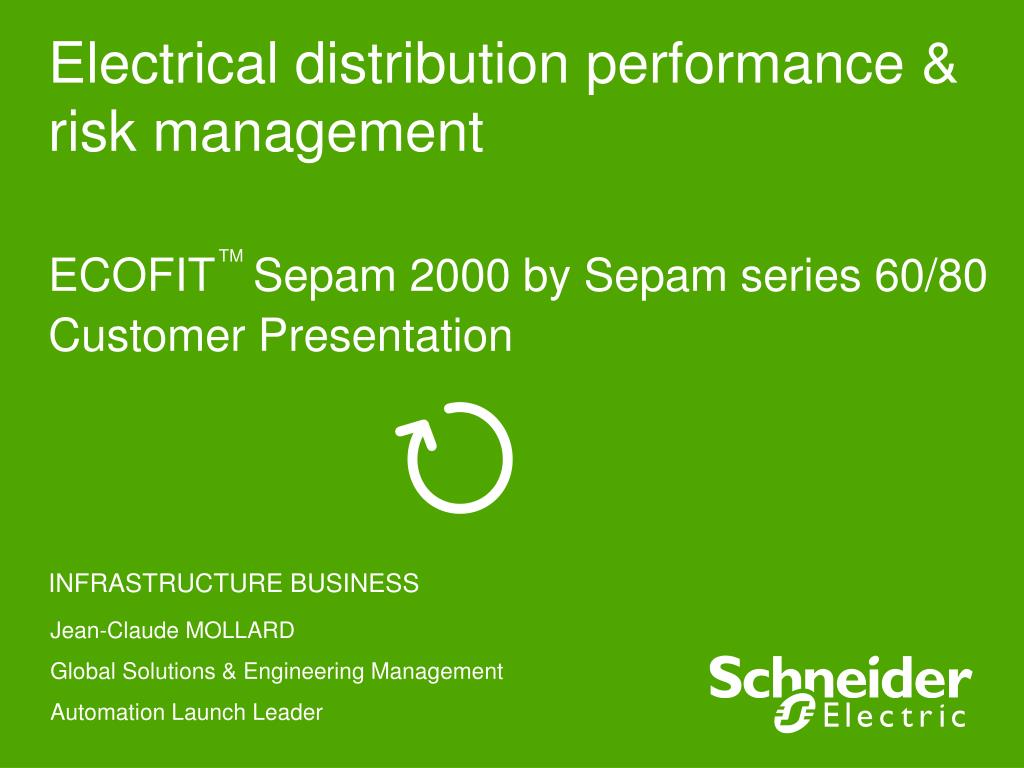 Electrical distribution performance & risk management

ECOFIT™ Sepam 2000 by Sepam series 60/80 Customer Presentation

INFRASTRUCTURE BUSINESS

Jean-Claude MOLLARD

Global Solutions & Engineering Management

Automation Launch Leader

Schneider Electric